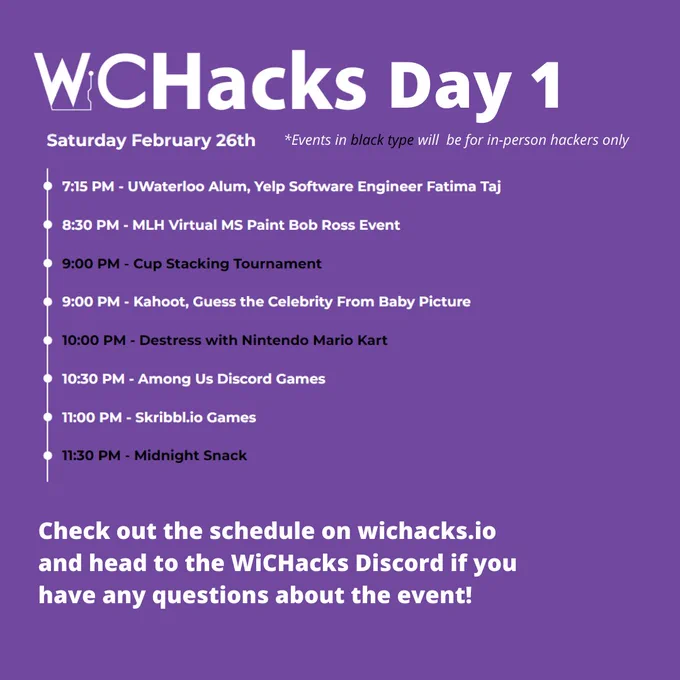 WiCHacks Day 1

Saturday February 26th *Events in black type will be for in-person hackers only

7:15 PM - UWaterloo Alum, Yelp Software Engineer Fatima Taj

8:30 PM - MLH Virtual MS Paint Bob Ross Event

9:00 PM - Cup Stacking Tournament

9:00 PM - Kahoot, Guess the Celebrity From Baby Picture

10:00 PM - Destress with Nintendo Mario Kart

10:30 PM - Among Us Discord Games

11:00 PM - Skribbl.io Games

11:30 PM - Midnight Snack

Check out the schedule on wichacks.io and head to the WiCHacks Discord if you have any questions about the event!